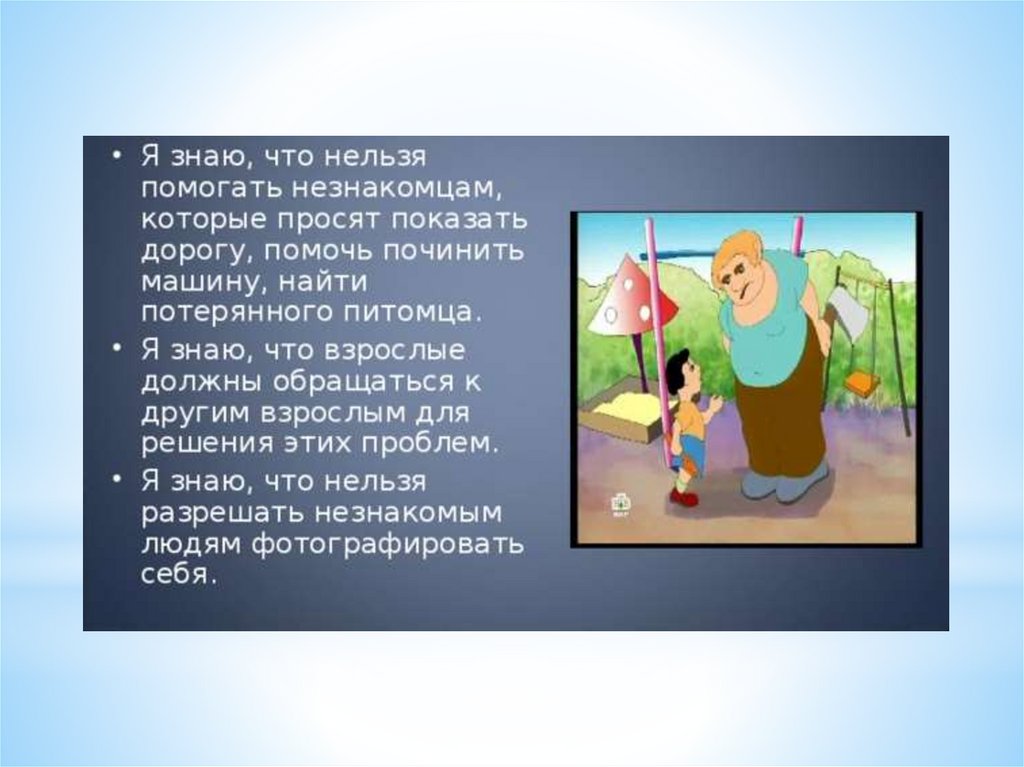 • Я знаю, что нельзя помогать незнакомцам, которые просят показать дорогу, помочь починить машину, найти потерянного питомца.

• Я знаю, что взрослые должны обращаться к другим взрослым для решения этих проблем.

• Я знаю, что нельзя разрешать незнакомым людям фотографировать себя.